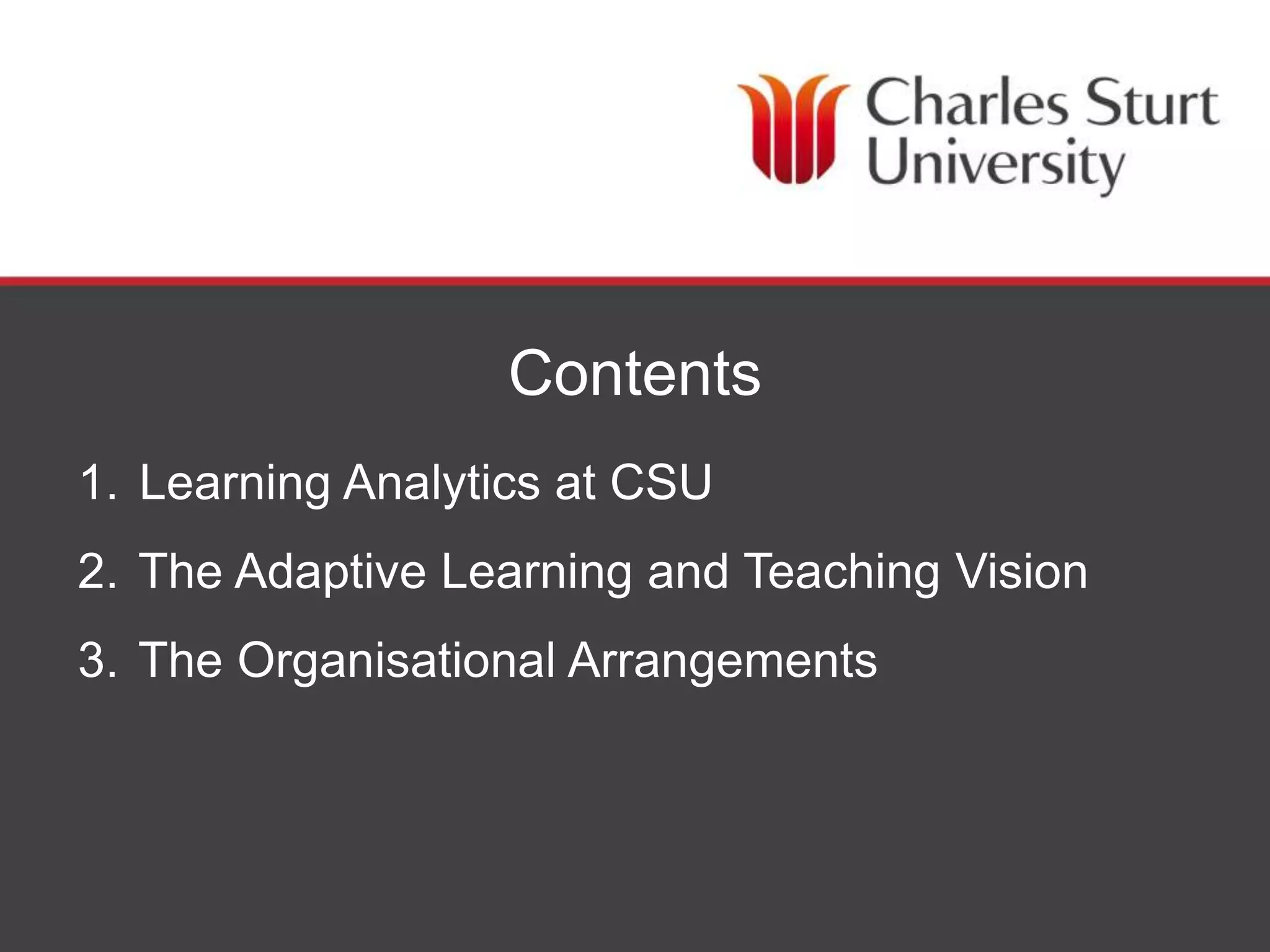 Charles Sturt University

Contents

1. Learning Analytics at CSU
2. The Adaptive Learning and Teaching Vision
3. The Organisational Arrangements